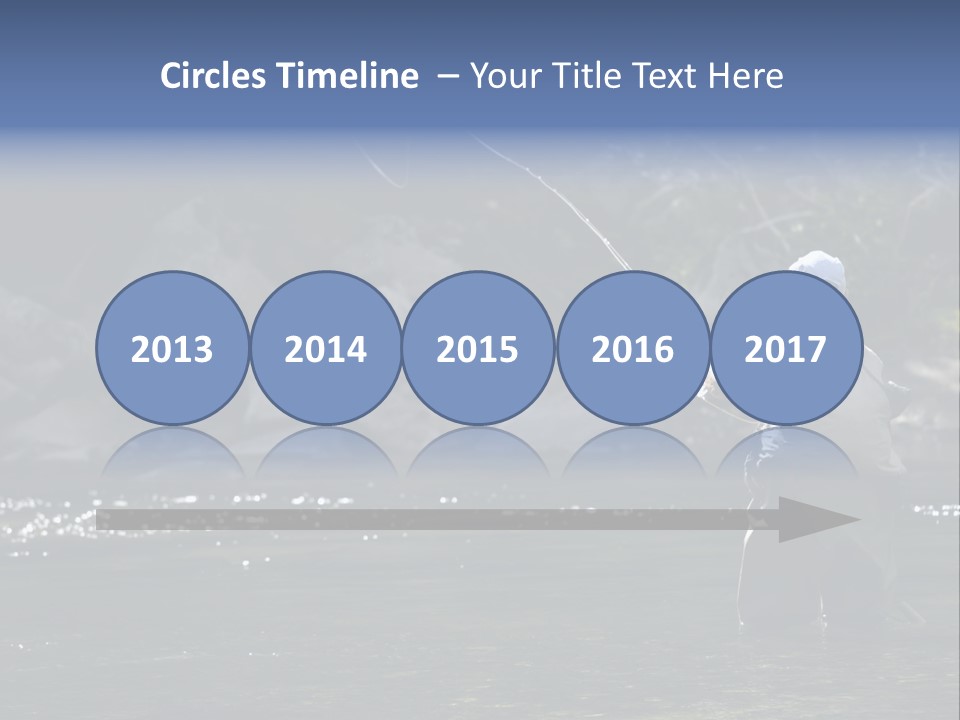 Circles Timeline – Your Title Text Here

2013
2014
2015
2016
2017